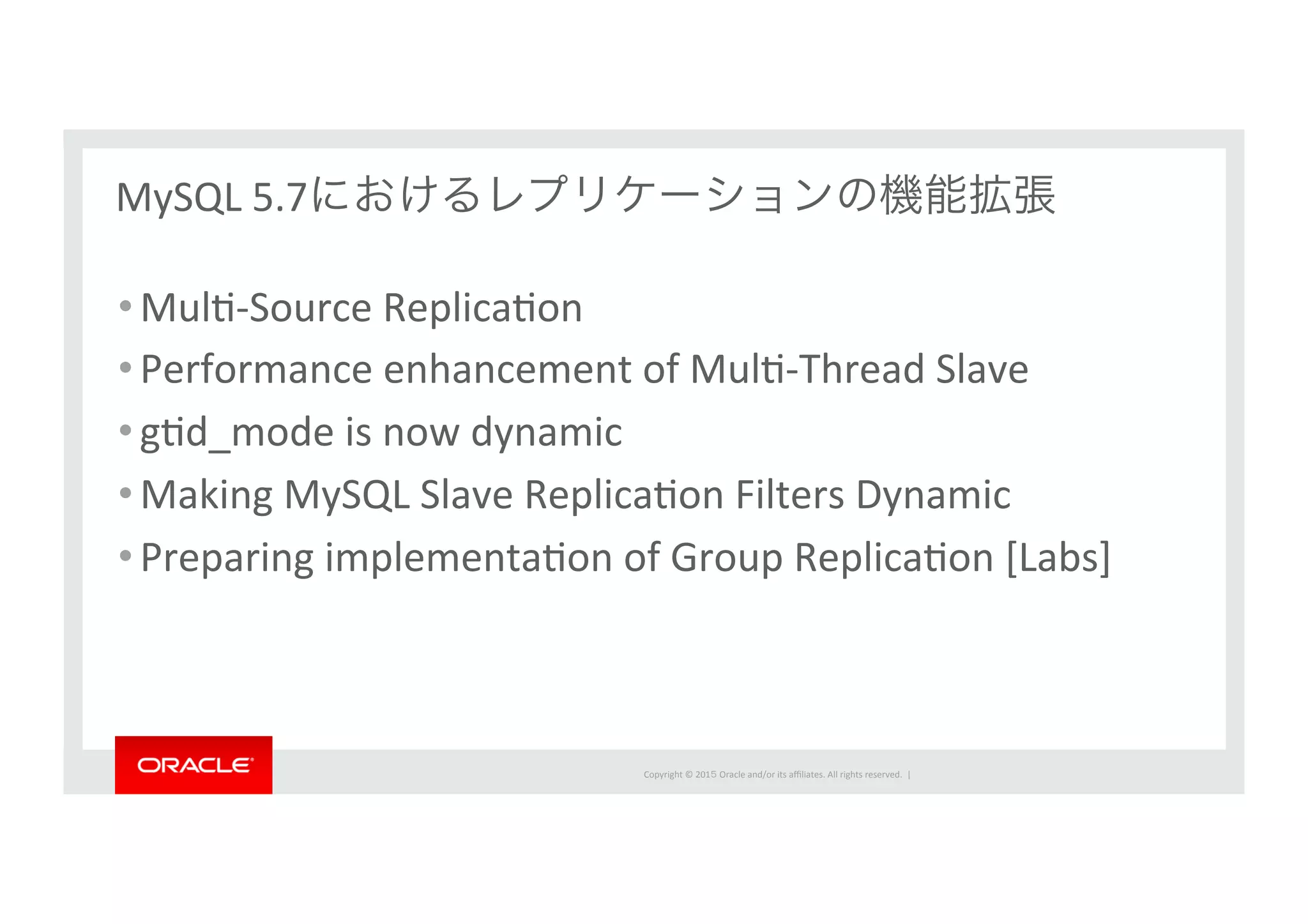 MySQL 5.7におけるレプリケーションの機能拡張

• Multi-Source Replication
• Performance enhancement of Multi-Thread Slave
• gtid_mode is now dynamic
• Making MySQL Slave Replication Filters Dynamic
• Preparing implementation of Group Replication [Labs]

ORACLE

Copyright © 2015 Oracle and/or its affiliates. All rights reserved. |